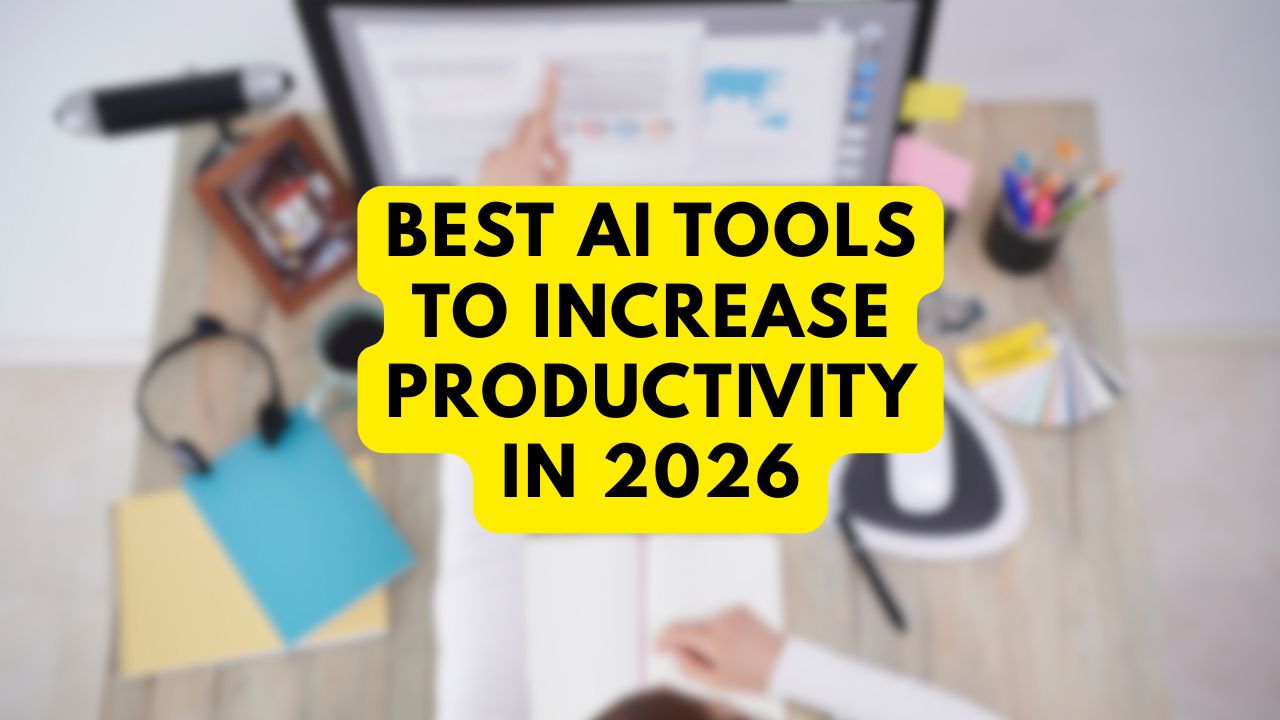 BEST AI TOOLS TO INCREASE PRODUCTIVITY IN 2026